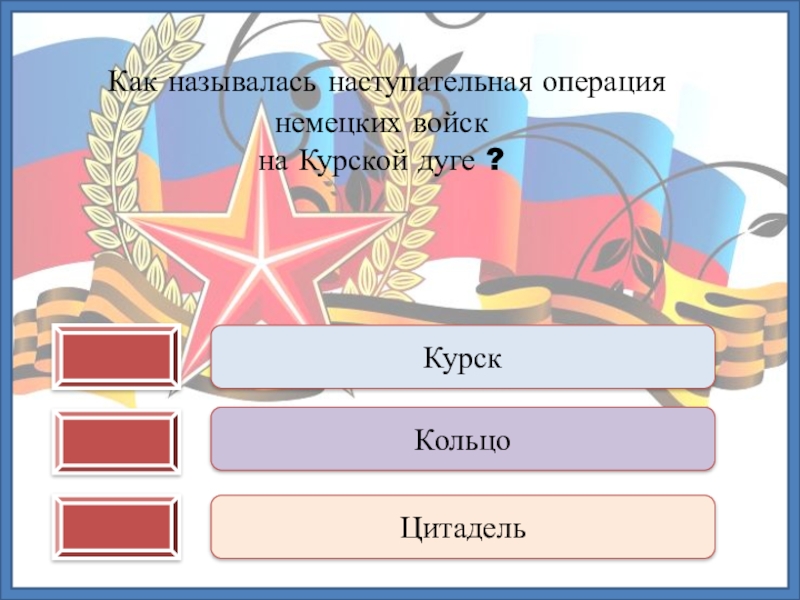 Как называлась наступательная операция немецких войск на Курской дуге ?

Курск

Кольцо

Цитадель